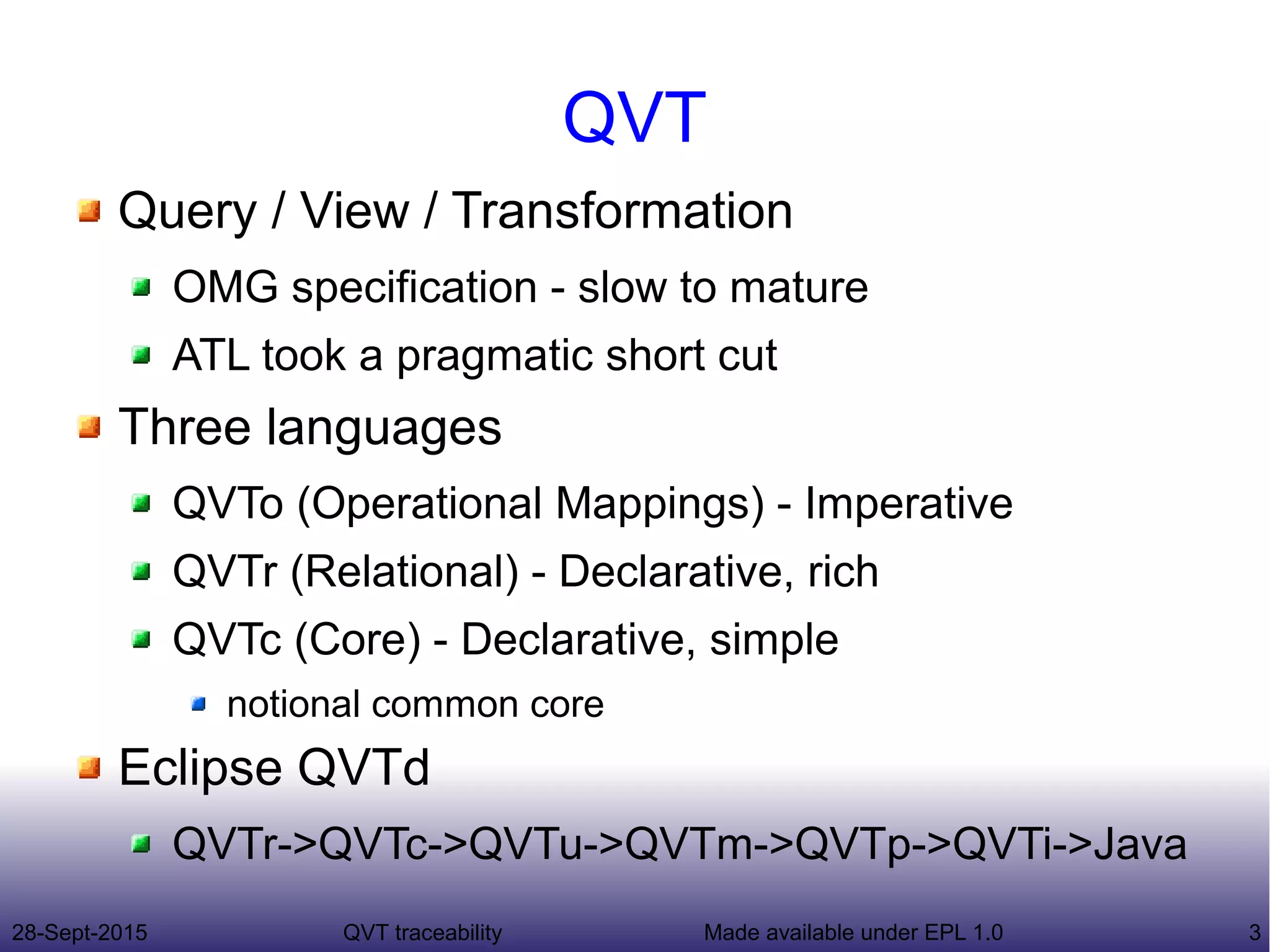 QVT

Query / View / Transformation

OMG specification - slow to mature

ATL took a pragmatic short cut

Three languages

QVTo (Operational Mappings) - Imperative

QVTr (Relational) - Declarative, rich

QVTc (Core) - Declarative, simple

notional common core

Eclipse QVTd

QVTr->QVTc->QVTu->QVTm->QVTp->QVTi->Java

28-Sept-2015 QVT traceability Made available under EPL 1.0 3